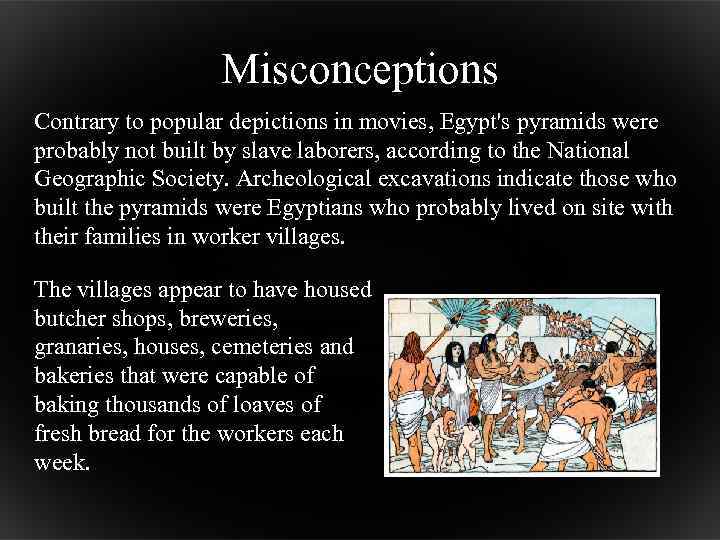 Misconceptions

Contrary to popular depictions in movies, Egypt's pyramids were probably not built by slave laborers, according to the National Geographic Society. Archeological excavations indicate those who built the pyramids were Egyptians who probably lived on site with their families in worker villages.

The villages appear to have housed butcher shops, breweries, granaries, houses, cemeteries and bakeries that were capable of baking thousands of loaves of fresh bread for the workers each week.